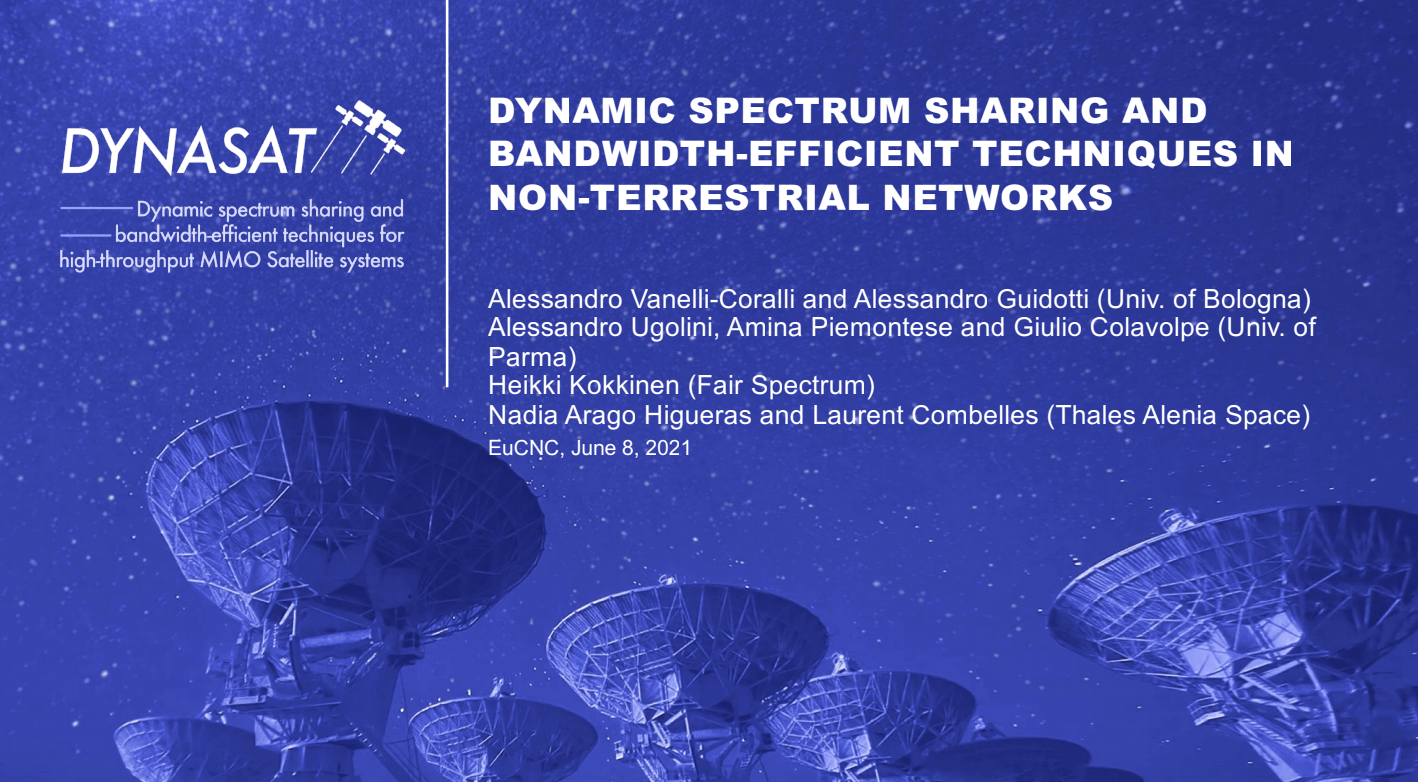 DYNASAT

Dynamic spectrum sharing and bandwidth-efficient techniques for high-throughput MIMO Satellite systems

DYNAMIC SPECTRUM SHARING AND BANDWIDTH-EFFICIENT TECHNIQUES IN NON-TERRESTRIAL NETWORKS

Alessandro Vanelli-Coralli and Alessandro Guidotti (Univ. of Bologna)
Alessandro Ugolini, Amina Piemontese and Giulio Colavolpe (Univ. of Parma)
Heikki Kokkinen (Fair Spectrum)
Nadia Arago Higueras and Laurent Combelles (Thales Alenia Space)
EuCNC, June 8, 2021